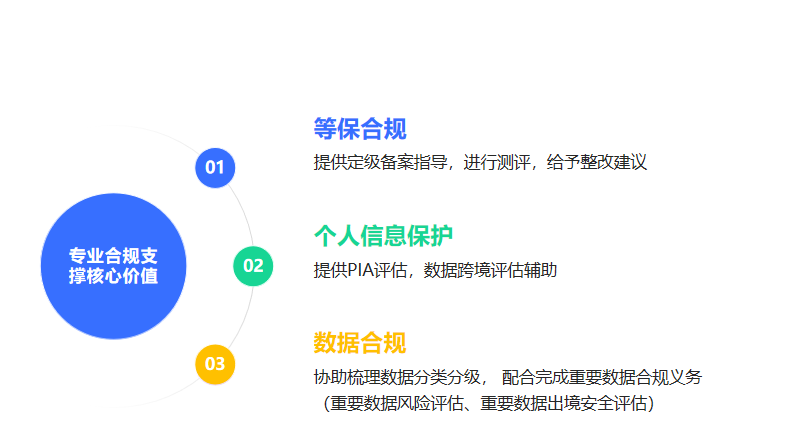 专业合规支撑核心价值

01

等保合规

提供定级备案指导，进行测评，给予整改建议

02

个人信息保护

提供PIA评估，数据跨境评估辅助

03

数据合规

协助梳理数据分类分级， 配合完成重要数据合规义务（重要数据风险评估、重要数据出境安全评估）